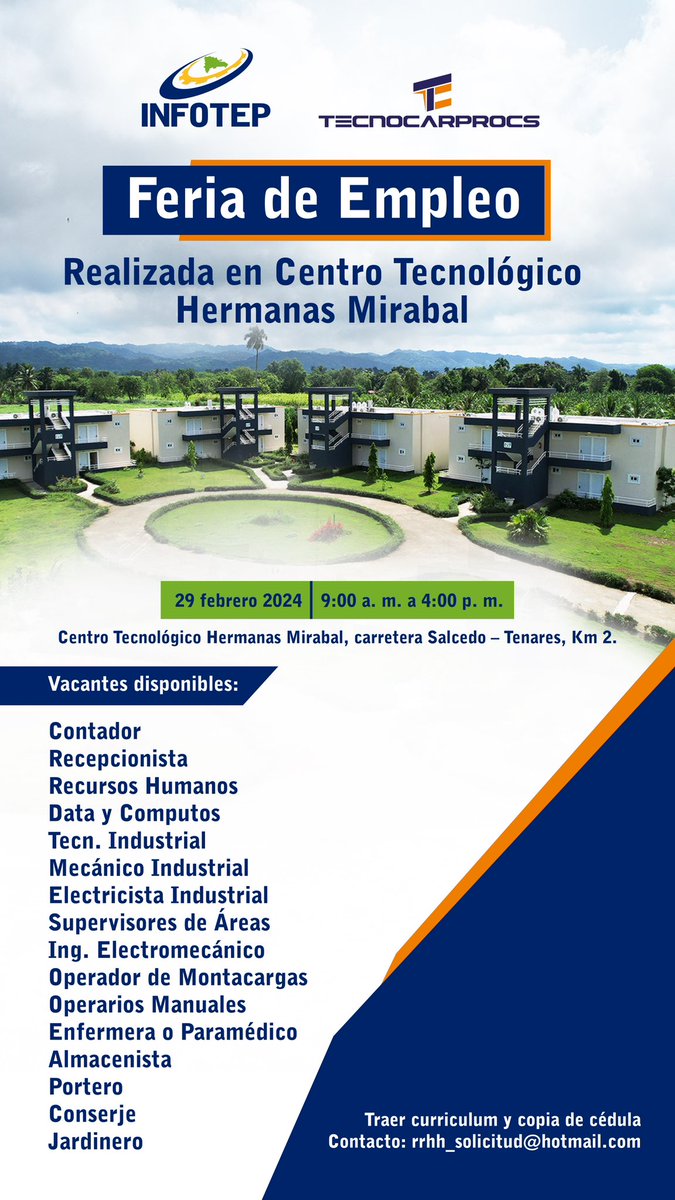 INFOTEP

TECNOCARPROCS

Feria de Empleo

Realizada en Centro Tecnológico Hermanas Mirabal

29 febrero 2024 | 9:00 a. m. a 4:00 p. m.

Centro Tecnológico Hermanas Mirabal, carretera Salcedo – Tenares, Km 2.

Vacantes disponibles:

Contador
Recepcionista
Recursos Humanos
Data y Computos
Tecn. Industrial
Mecánico Industrial
Electricista Industrial
Supervisores de Áreas
Ing. Electromecánico
Operador de Montacargas
Operarios Manuales
Enfermera o Paramédico
Almacenista
Portero
Conserje
Jardinero

Traer curriculum y copia de cédula
Contacto: rrhh_solicitud@hotmail.com